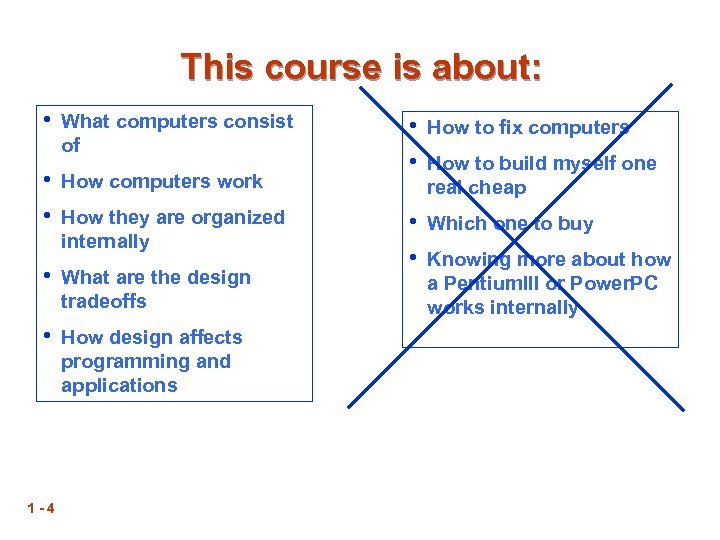 This course is about:

• What computers consist of
• How computers work
• How they are organized internally
• What are the design tradeoffs
• How design affects programming and applications

• How to fix computers
• How to build myself one real cheap
• Which one to buy
• Knowing more about how a PentiumIII or PowerPC works internally

1 - 4